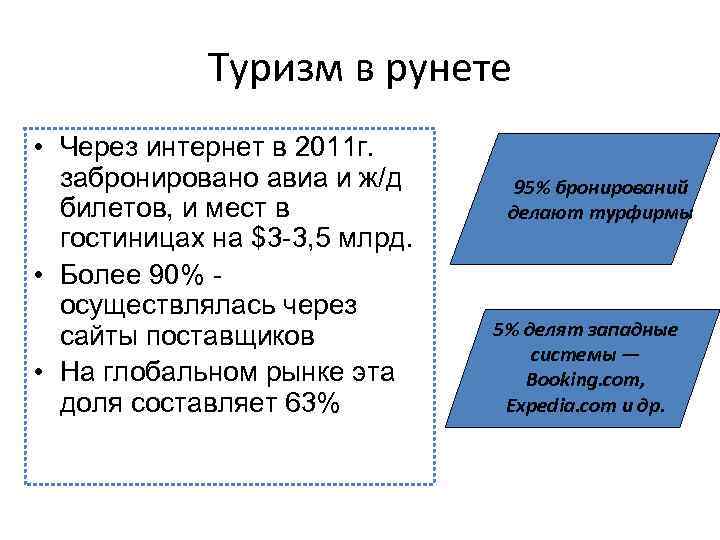 Туризм в рунете

• Через интернет в 2011г. забронировано авиа и ж/д билетов, и мест в гостиницах на \$3-3,5 млрд.
• Более 90% - осуществлялась через сайты поставщиков
• На глобальном рынке эта доля составляет 63%

95% бронирований делают турфирмы

5% делят западные системы — Booking.com, Expedia.com и др.